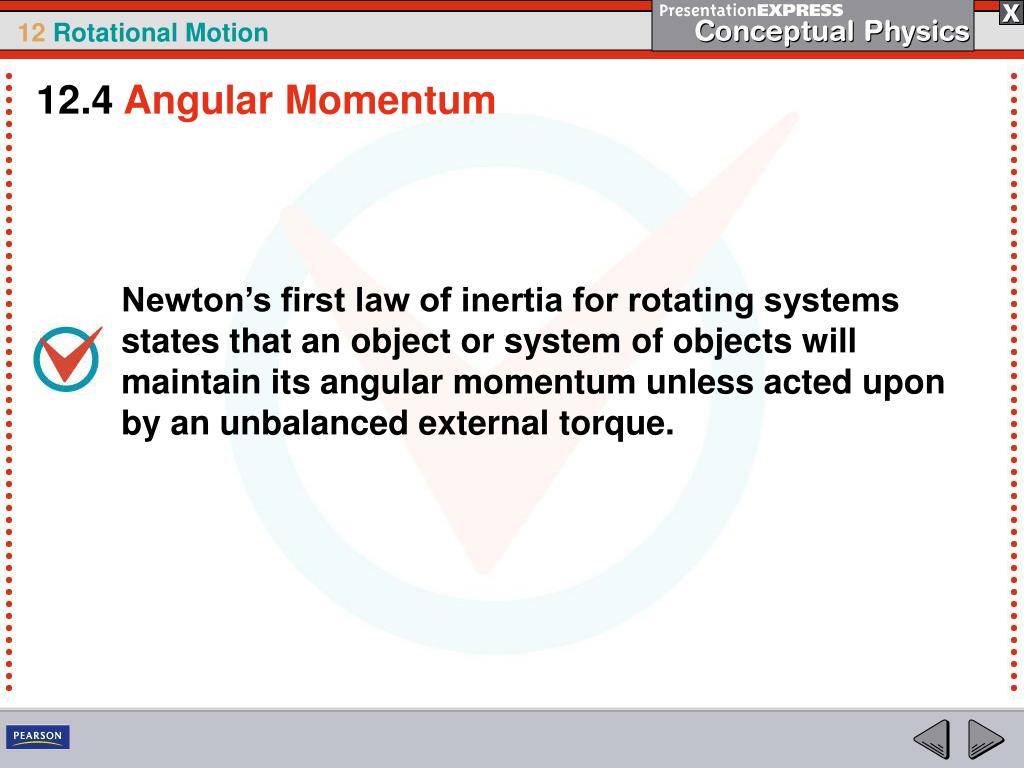 12 Rotational Motion

PresentationEXPRESS
Conceptual Physics

X

12.4 Angular Momentum

Newton’s first law of inertia for rotating systems states that an object or system of objects will maintain its angular momentum unless acted upon by an unbalanced external torque.

PEARSON